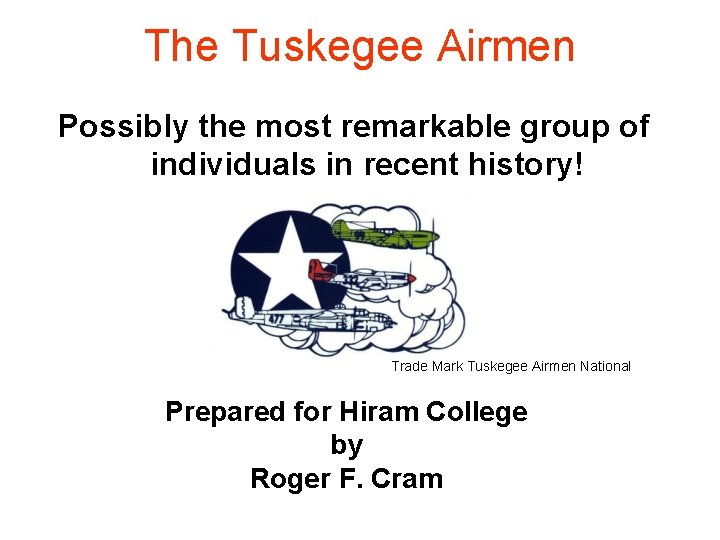 The Tuskegee Airmen

Possibly the most remarkable group of individuals in recent history!

99

332

477

Trade Mark Tuskegee Airmen National

Prepared for Hiram College
by
Roger F. Cram